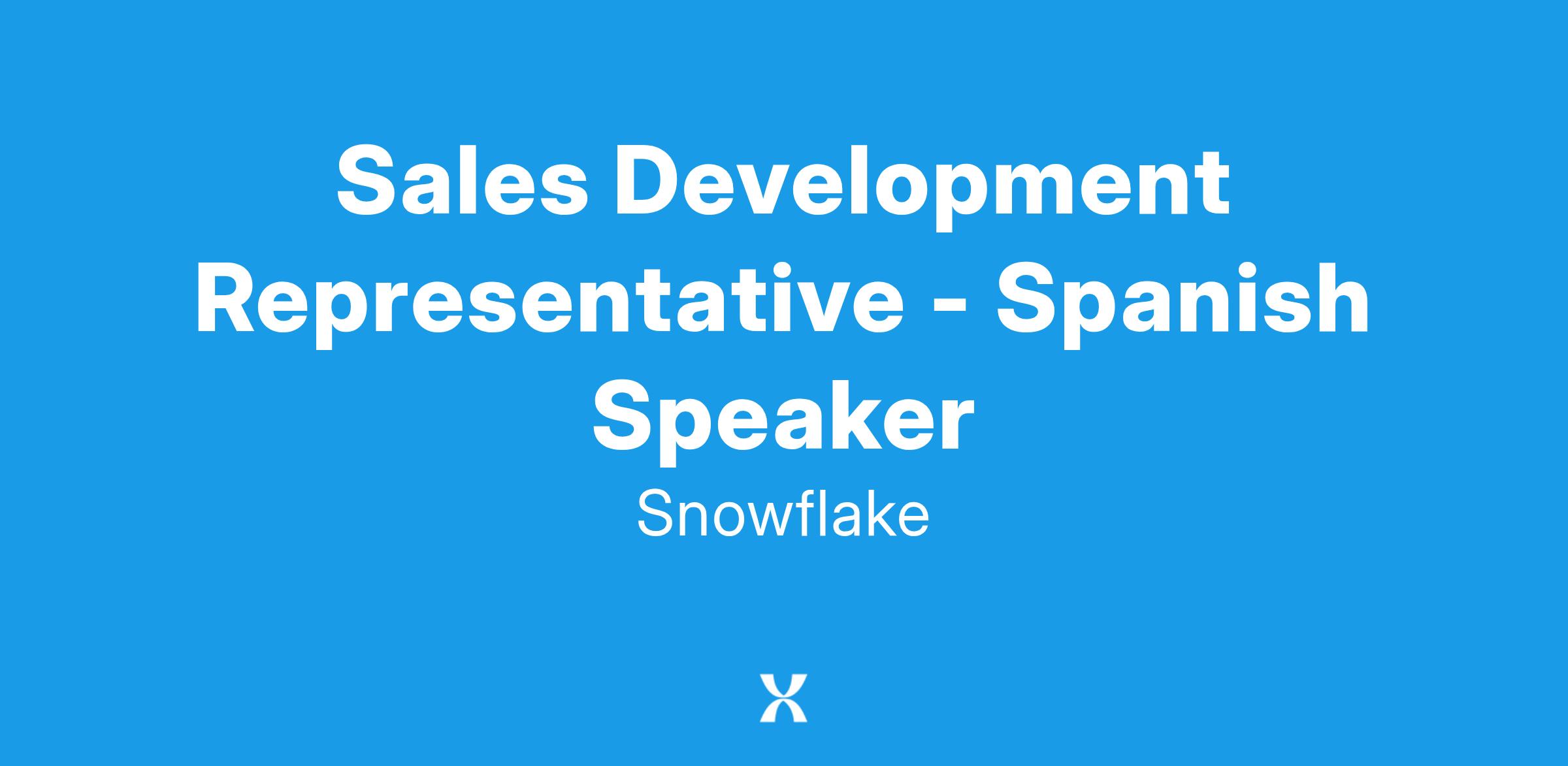 Sales Development Representative - Spanish Speaker

Snowflake